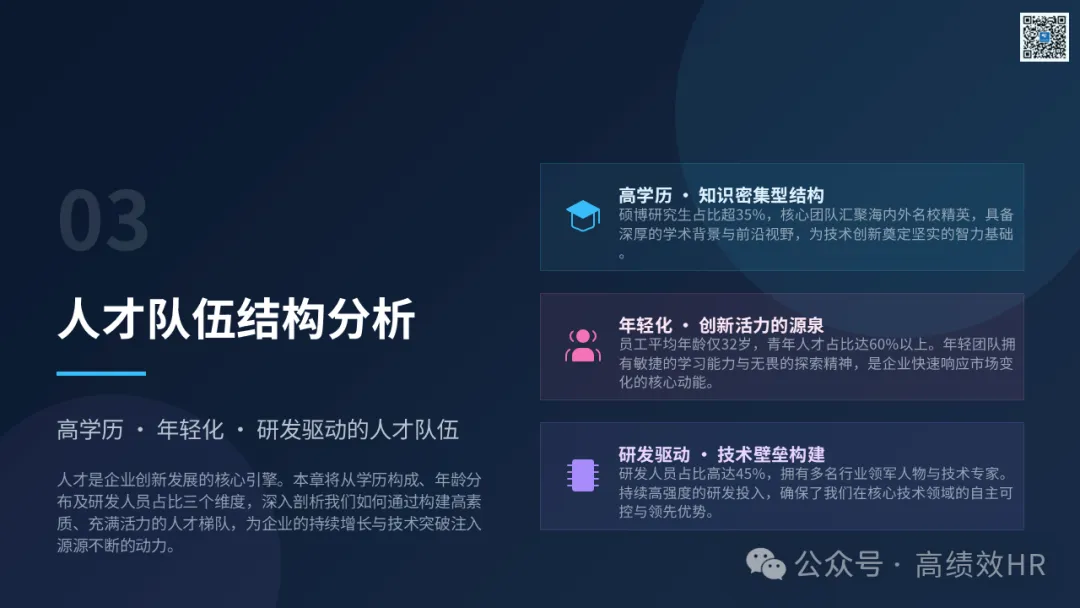 03

人才队伍结构分析

高学历 · 年轻化 · 研发驱动的人才队伍

人才是企业创新发展的核心引擎。本章将从学历构成、年龄分布及研发人员占比三个维度，深入剖析我们如何通过构建高素质、充满活力的人才梯队，为企业的持续增长与技术突破注入源源不断的动力。

高学历 · 知识密集型结构
硕博研究生占比超35%，核心团队汇聚海内外名校精英，具备深厚的学术背景与前沿视野，为技术创新奠定坚实的智力基础。

年轻化 · 创新活力的源泉
员工平均年龄仅32岁，青年人才占比达60%以上。年轻团队拥有敏捷的学习能力与无畏的探索精神，是企业快速响应市场变化的核心动能。

研发驱动 · 技术壁垒构建
研发人员占比高达45%，拥有多名行业领军人物与技术专家。持续高强度的研发投入，确保了我们在核心技术领域的自主可控与领先优势。

公众号 · 高绩效HR